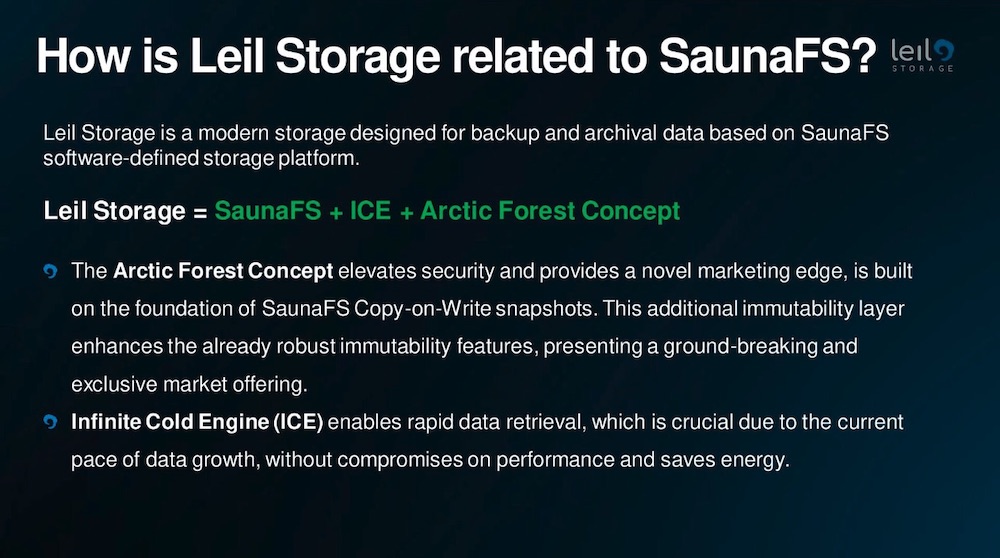 How is Leil Storage related to SaunaFS?

leil STORAGE

Leil Storage is a modern storage designed for backup and archival data based on SaunaFS software-defined storage platform.

Leil Storage = SaunaFS + ICE + Arctic Forest Concept

The Arctic Forest Concept elevates security and provides a novel marketing edge, is built on the foundation of SaunaFS Copy-on-Write snapshots. This additional immutability layer enhances the already robust immutability features, presenting a ground-breaking and exclusive market offering.

Infinite Cold Engine (ICE) enables rapid data retrieval, which is crucial due to the current pace of data growth, without compromises on performance and saves energy.